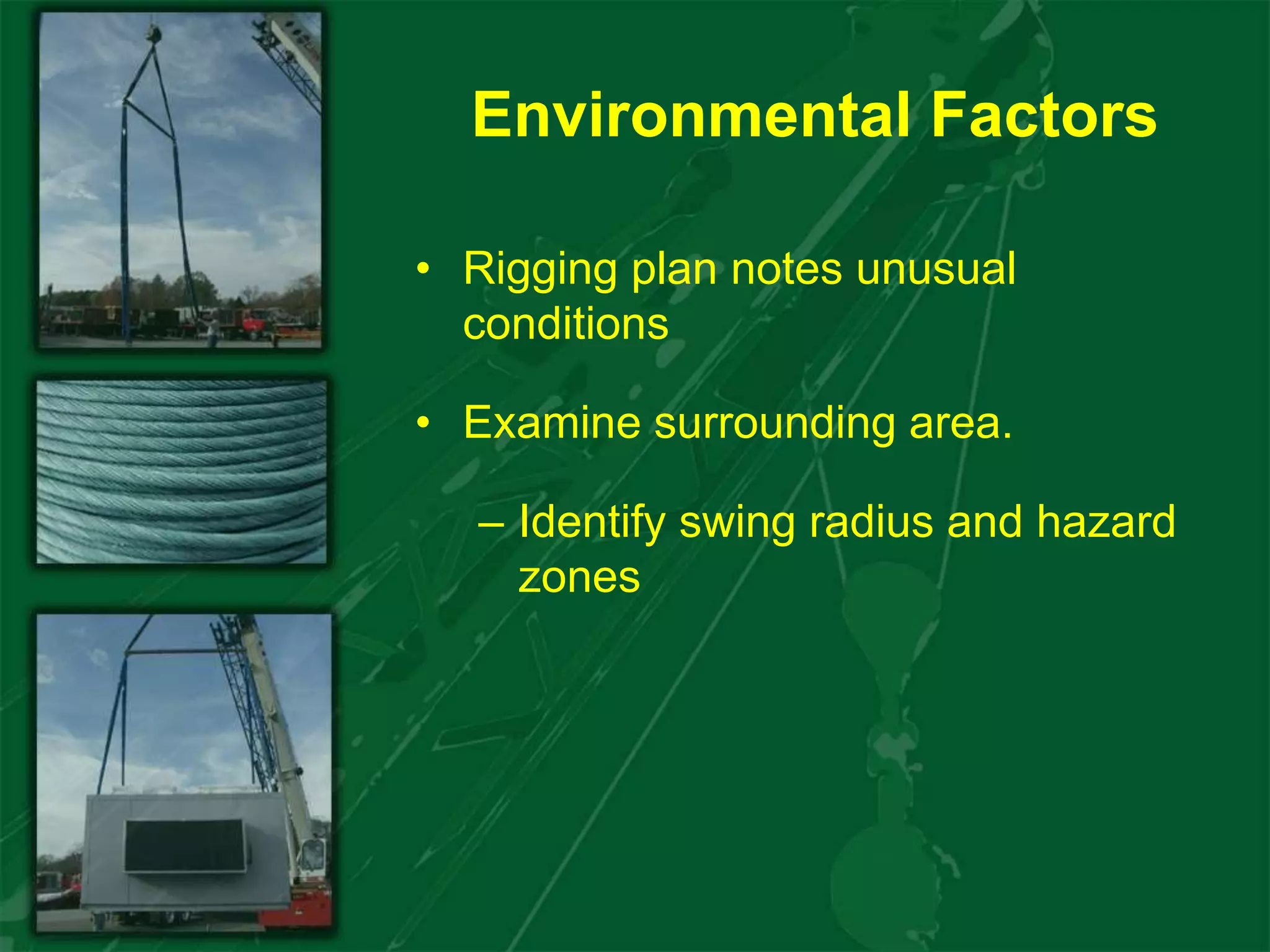 Environmental Factors

• Rigging plan notes unusual conditions

• Examine surrounding area.

– Identify swing radius and hazard zones